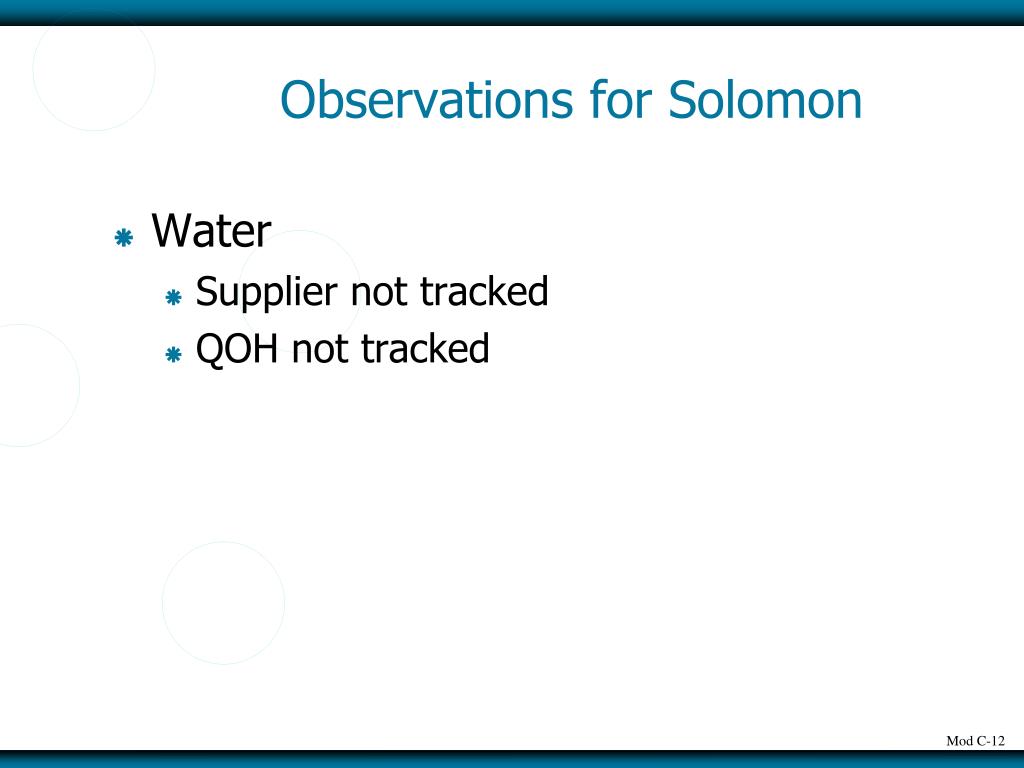 Observations for Solomon

Water

Supplier not tracked

QOH not tracked

Mod C-12